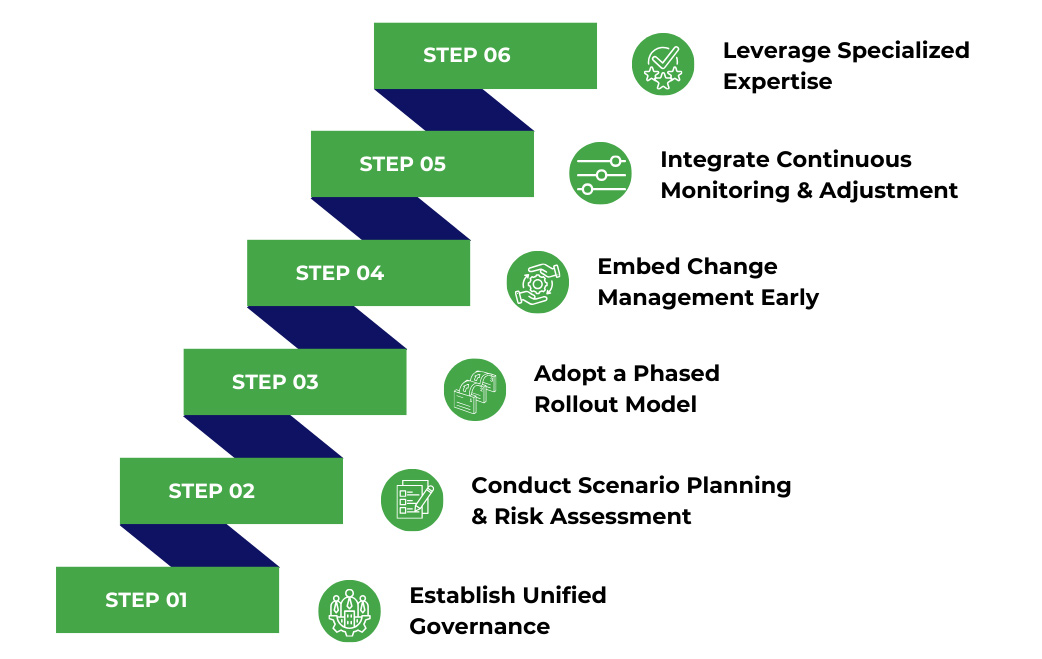 STEP 06

Leverage Specialized Expertise

STEP 05

Integrate Continuous Monitoring & Adjustment

STEP 04

Embed Change Management Early

STEP 03

Adopt a Phased Rollout Model

STEP 02

Conduct Scenario Planning & Risk Assessment

STEP 01

Establish Unified Governance